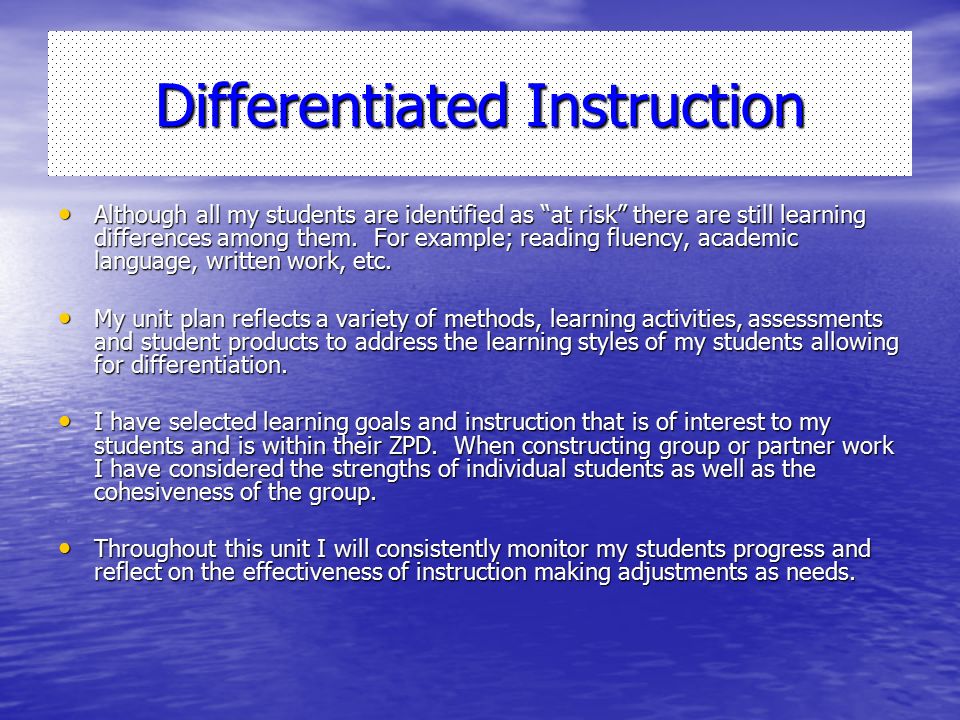 Differentiated Instruction

• Although all my students are identified as “at risk” there are still learning differences among them.  For example; reading fluency, academic language, written work, etc.

• My unit plan reflects a variety of methods, learning activities, assessments and student products to address the learning styles of my students allowing for differentiation.

• I have selected learning goals and instruction that is of interest to my students and is within their ZPD.  When constructing group or partner work I have considered the strengths of individual students as well as the cohesiveness of the group.

• Throughout this unit I will consistently monitor my students progress and reflect on the effectiveness of instruction making adjustments as needs.